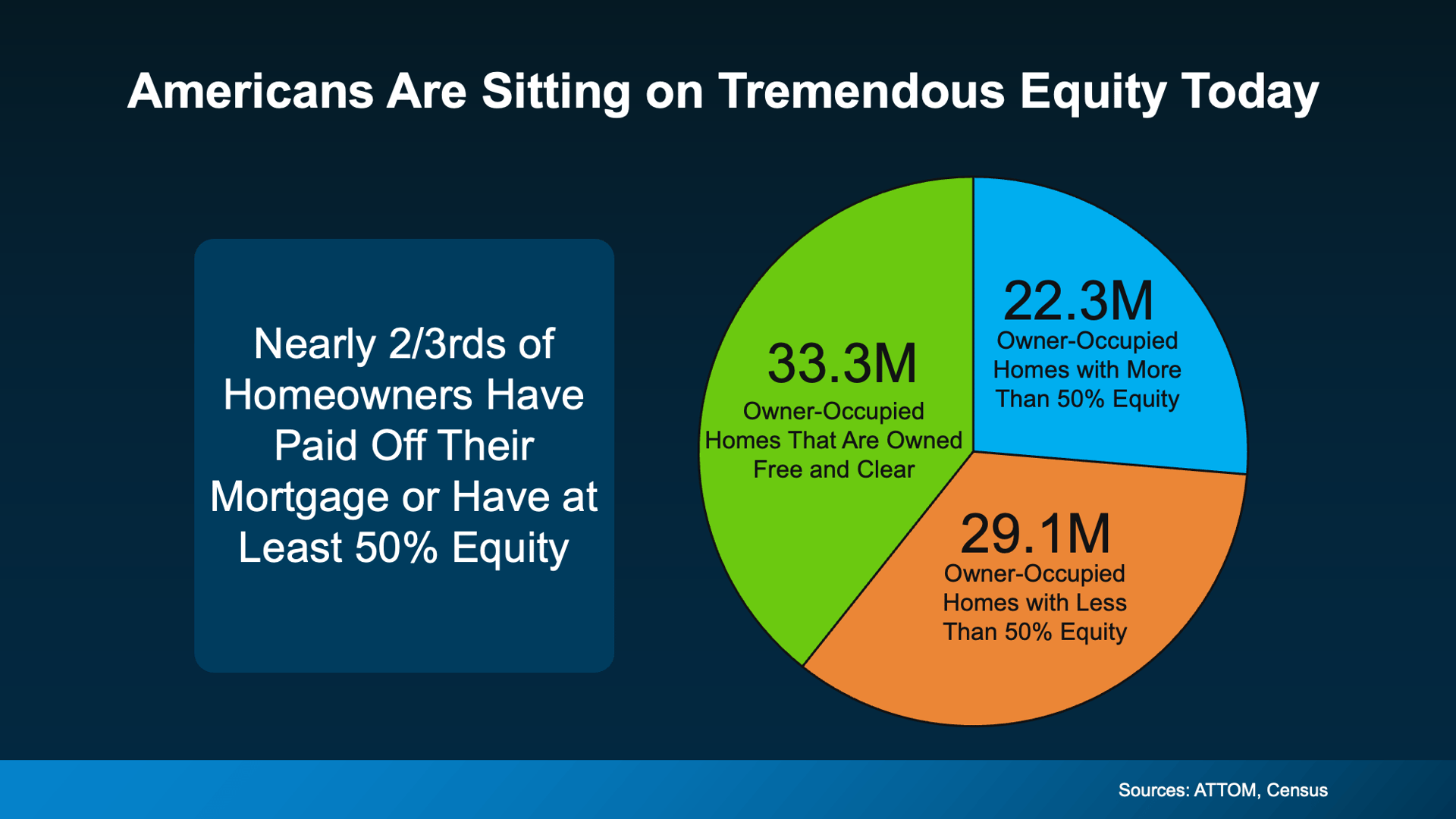 Americans Are Sitting on Tremendous Equity Today

Nearly 2/3rds of Homeowners Have Paid Off Their Mortgage or Have at Least 50% Equity

33.3M
Owner-Occupied Homes That Are Owned Free and Clear

22.3M
Owner-Occupied Homes with More Than 50% Equity

29.1M
Owner-Occupied Homes with Less Than 50% Equity

Sources: ATTOM, Census